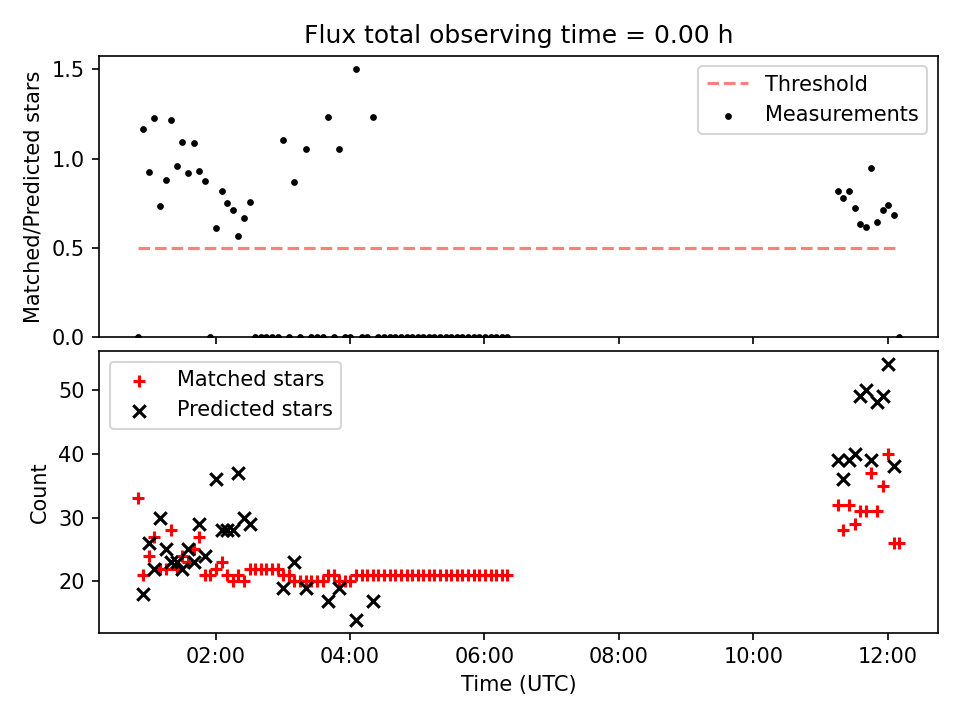 Flux total observing time = 0.00 h

Matched/Predicted stars

1.5
1.0
0.5
0.0

Threshold
Measurements

Matched stars
Predicted stars

Count

50
40
30
20

02:00
04:00
06:00
08:00
10:00
12:00

Time (UTC)